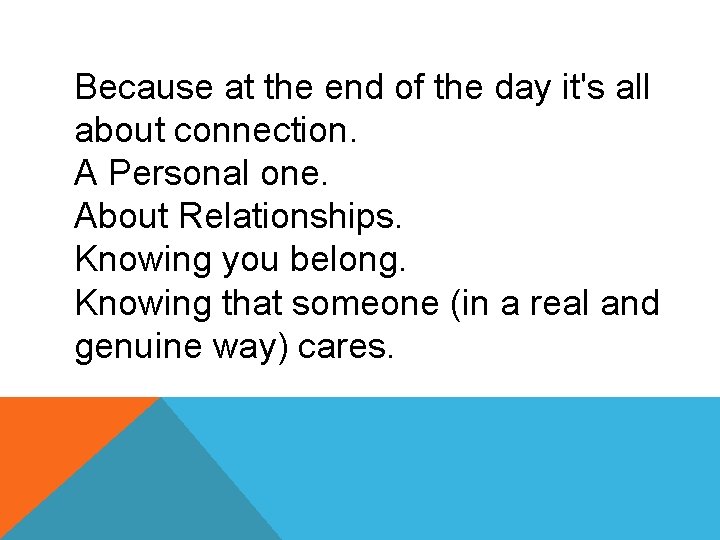 Because at the end of the day it's all about connection.
A Personal one.
About Relationships.
Knowing you belong.
Knowing that someone (in a real and genuine way) cares.